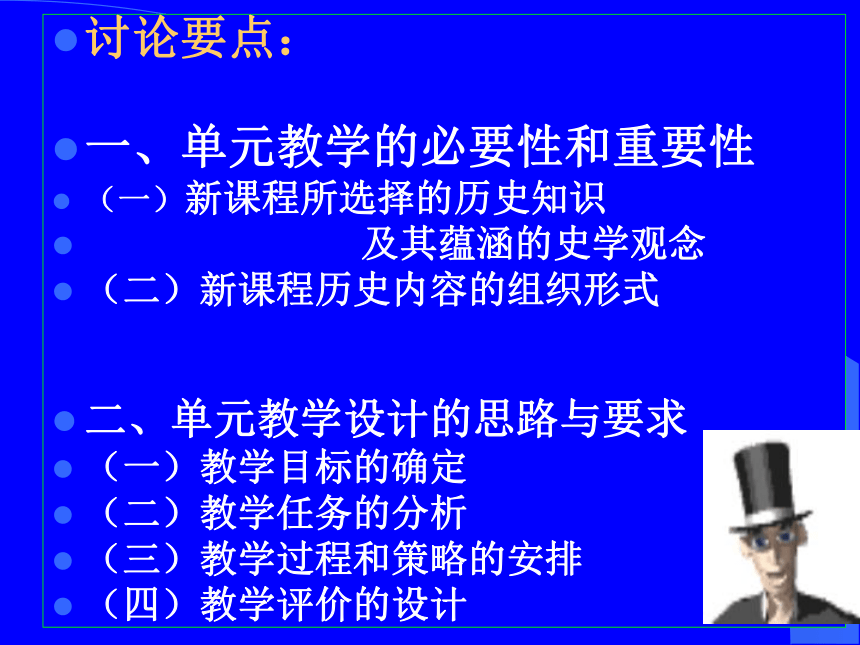 讨论要点：

一、单元教学的必要性和重要性

（一）新课程所选择的历史知识

及其蕴涵的史学观念

（二）新课程历史内容的组织形式

二、单元教学设计的思路与要求

（一）教学目标的确定

（二）教学任务的分析

（三）教学过程和策略的安排

（四）教学评价的设计